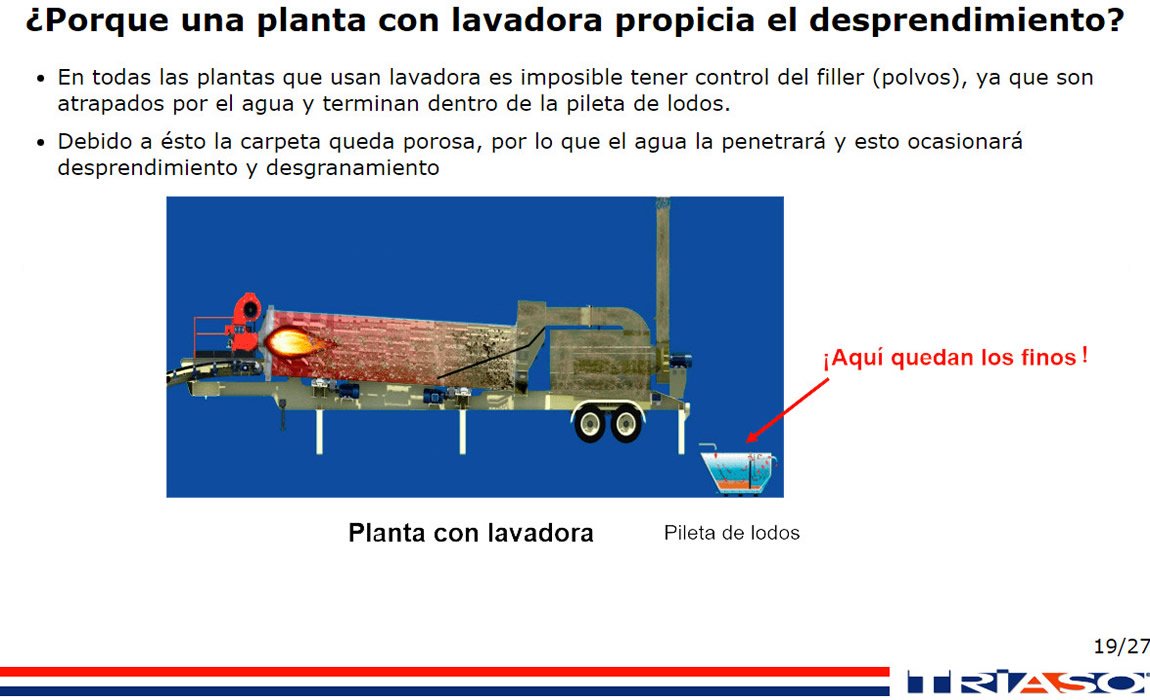 ¿Porque una planta con lavadora propicia el desprendimiento?

• En todas las plantas que usan lavadora es imposible tener control del filler (polvos), ya que son atrapados por el agua y terminan dentro de la pileta de lodos.

• Debido a ésto la carpeta queda porosa, por lo que el agua la penetrará y esto ocasionará desprendimiento y desgranamiento

¡Aquí quedan los finos!

Planta con lavadora

Pileta de lodos

19/27

TRIASO